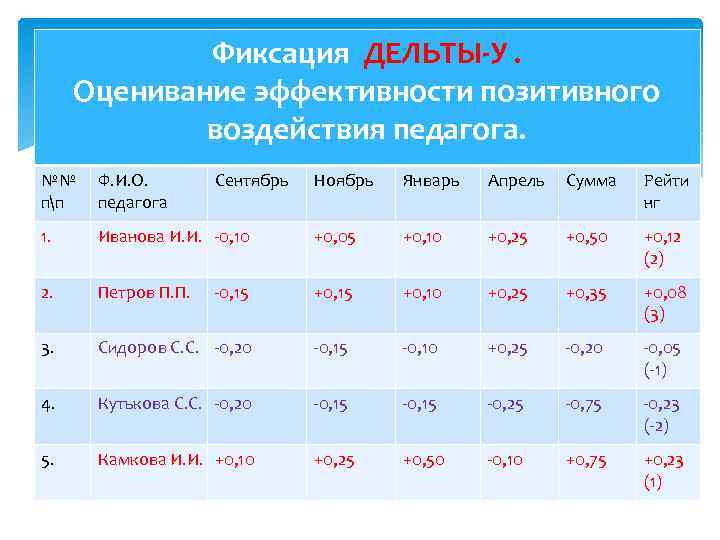 Фиксация ДЕЛЬТЫ-У .
Оценивание эффективности позитивного воздействия педагога.

| №№ п\п | Ф.И.О. педагога | Сентябрь | Ноябрь | Январь | Апрель | Сумма | Рейтинг |
|---|---|---|---|---|---|---|---|
| 1. | Иванова И.И. | -0,10 | +0,05 | +0,10 | +0,25 | +0,50 | +0,12 (2) |
| 2. | Петров П.П. | -0,15 | +0,15 | +0,10 | +0,25 | +0,35 | +0,08 (3) |
| 3. | Сидоров С.С. | -0,20 | -0,15 | -0,10 | +0,25 | -0,20 | -0,05 (-1) |
| 4. | Кутькова С.С. | -0,20 | -0,15 | -0,15 | -0,25 | -0,75 | -0,23 (-2) |
| 5. | Камкова И.И. | +0,10 | +0,25 | +0,50 | -0,10 | +0,75 | +0,23 (1) |